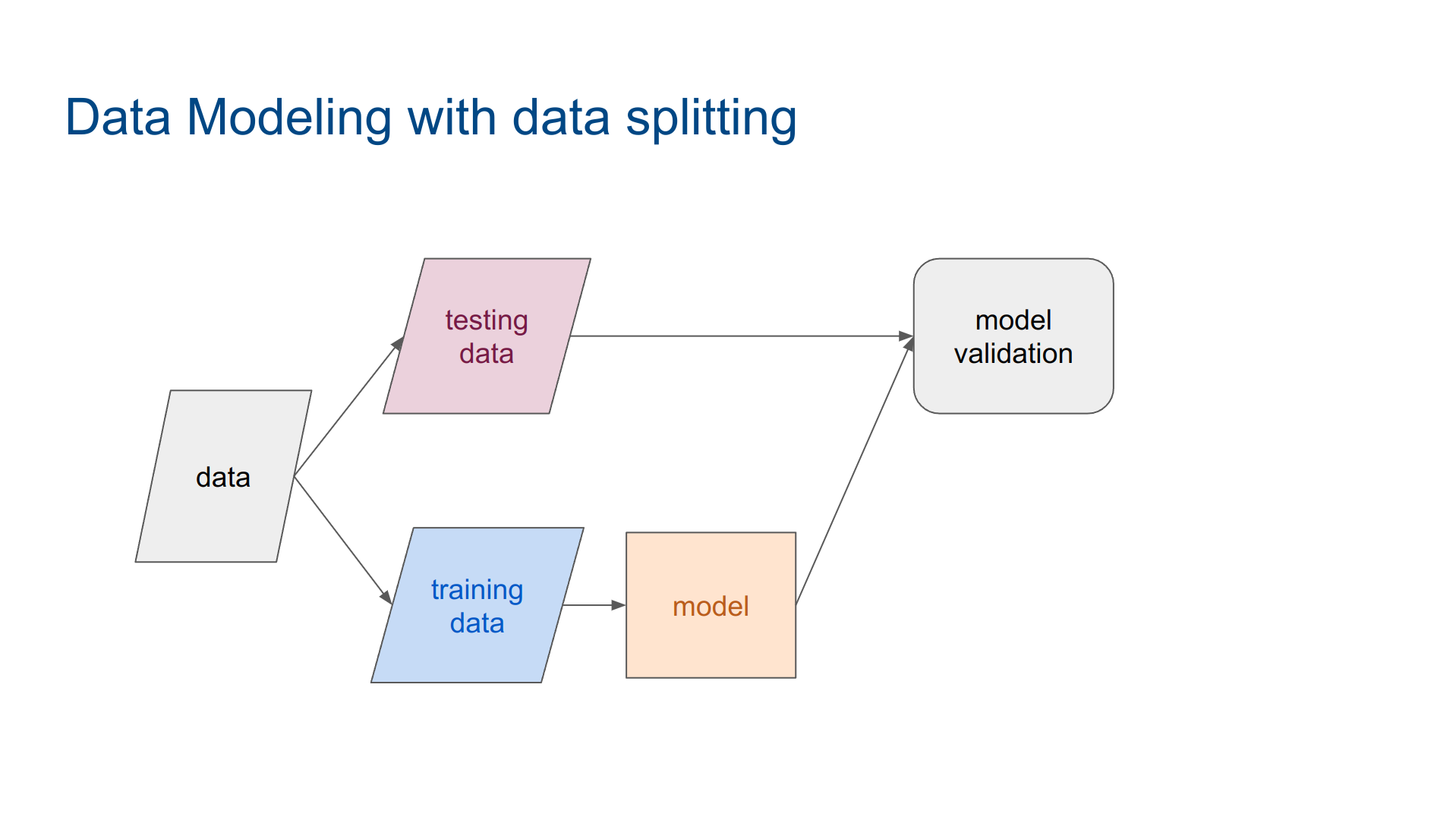 Data Modeling with data splitting

data

testing data

training data

model

model validation